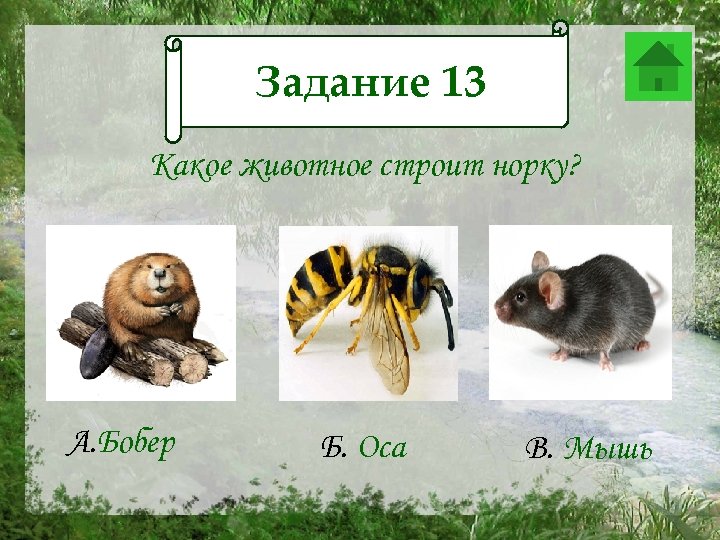 Задание 13

Какое животное строит норку?

А.Бобер

Б. Оса

В. Мышь